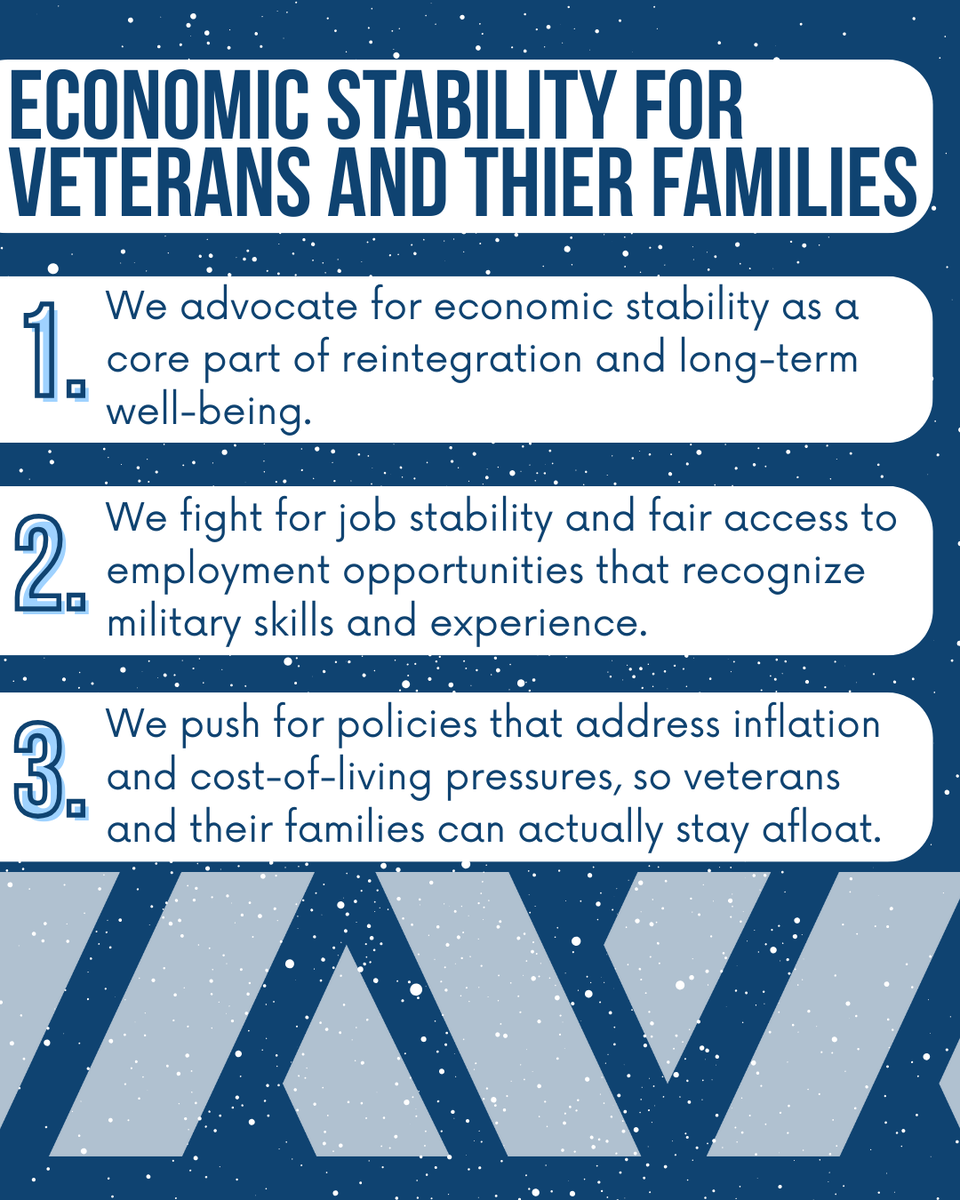 ECONOMIC STABILITY FOR VETERANS AND THIER FAMILIES

1. We advocate for economic stability as a core part of reintegration and long-term well-being.

2. We fight for job stability and fair access to employment opportunities that recognize military skills and experience.

3. We push for policies that address inflation and cost-of-living pressures, so veterans and their families can actually stay afloat.